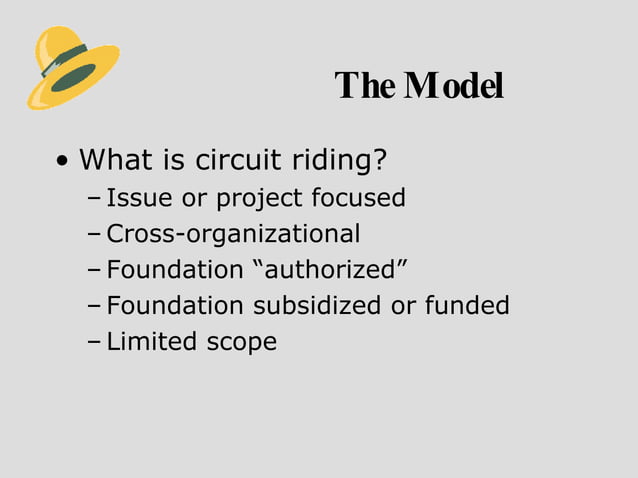 The Model

• What is circuit riding?
– Issue or project focused
– Cross-organizational
– Foundation “authorized”
– Foundation subsidized or funded
– Limited scope